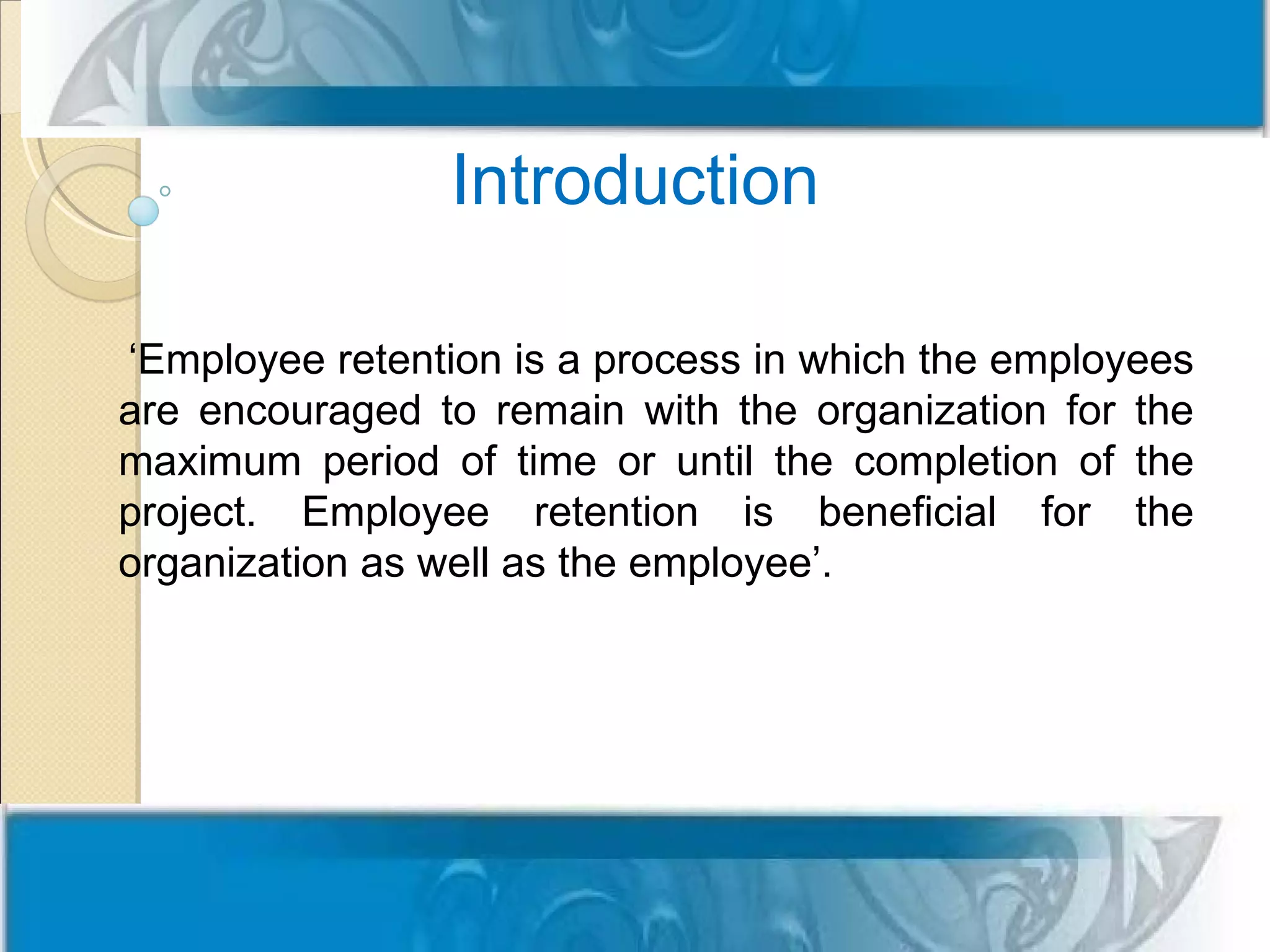 Introduction

‘Employee retention is a process in which the employees are encouraged to remain with the organization for the maximum period of time or until the completion of the project. Employee retention is beneficial for the organization as well as the employee’.